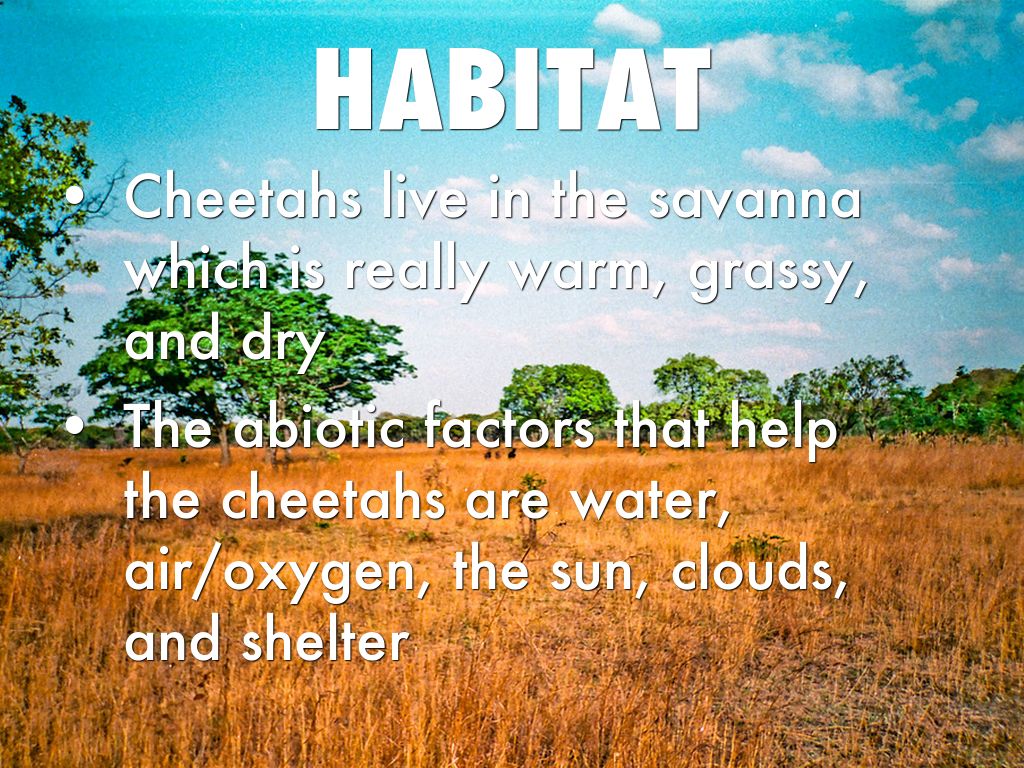 HABITAT

• Cheetahs live in the savanna which is really warm, grassy, and dry

• The abiotic factors that help the cheetahs are water, air/oxygen, the sun, clouds, and shelter